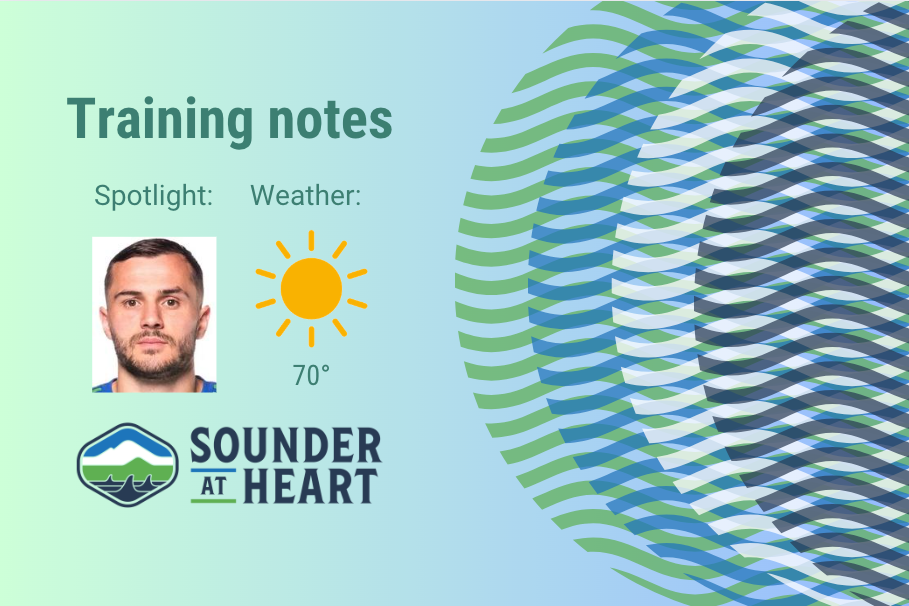 Training notes

Spotlight: Weather:

70°

SOUNDER AT HEART